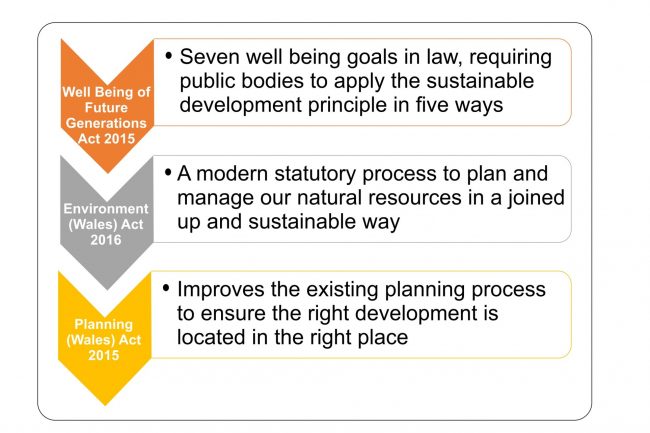 Well Being of Future Generations Act 2015

• Seven well being goals in law, requiring public bodies to apply the sustainable development principle in five ways

Environment (Wales) Act 2016

• A modern statutory process to plan and manage our natural resources in a joined up and sustainable way

Planning (Wales) Act 2015

• Improves the existing planning process to ensure the right development is located in the right place